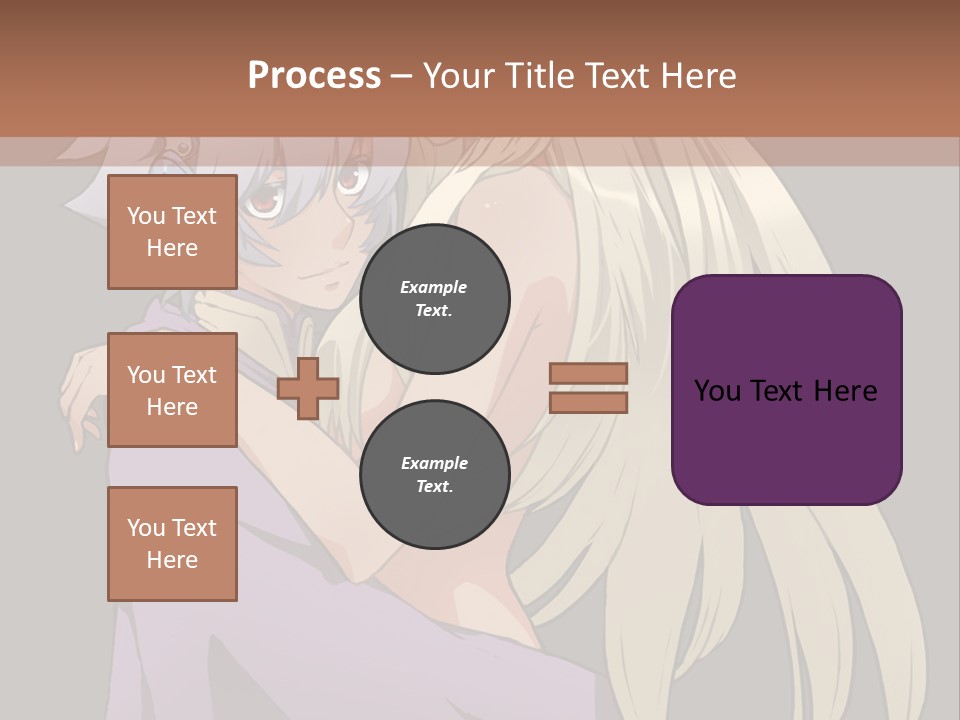 Process – Your Title Text Here

You Text Here

You Text Here

You Text Here

Example Text.

Example Text.

You Text Here